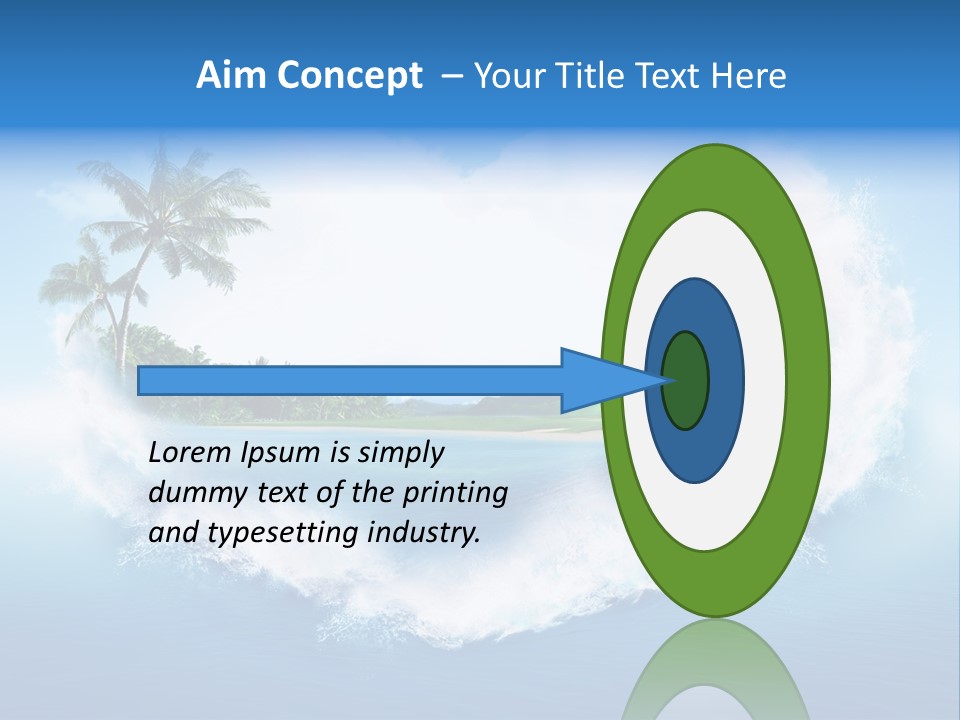 Aim Concept – Your Title Text Here

Lorem Ipsum is simply dummy text of the printing and typesetting industry.